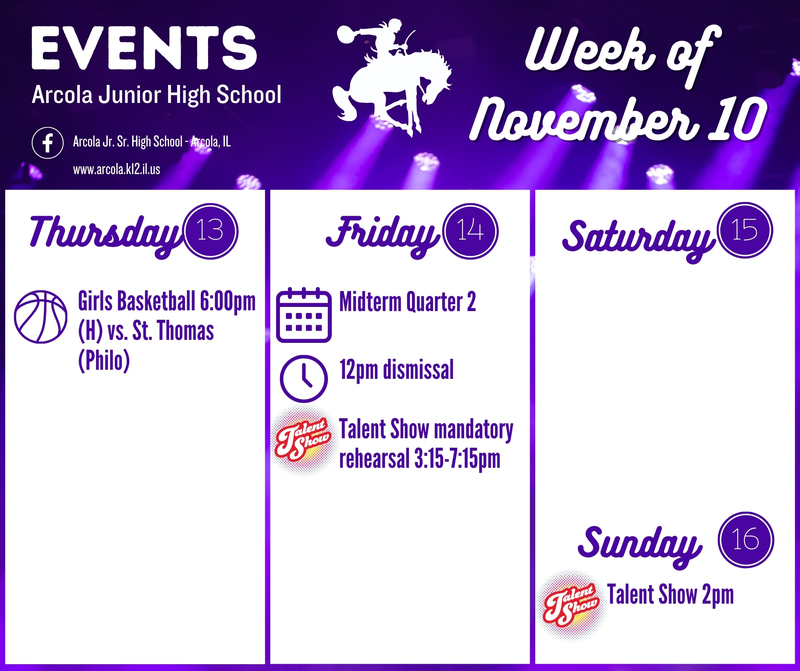 EVENTS
Arcola Junior High School

Arcola Jr. Sr. High School - Arcola, IL
www.arcola.k12.il.us

Week of November 10

Thursday 13

Girls Basketball 6:00pm (H) vs. St. Thomas (Philo)

Friday 14

Midterm Quarter 2

12pm dismissal

Talent Show

Talent Show mandatory rehearsal 3:15-7:15pm

Saturday 15

Sunday 16

Talent Show

Talent Show 2pm